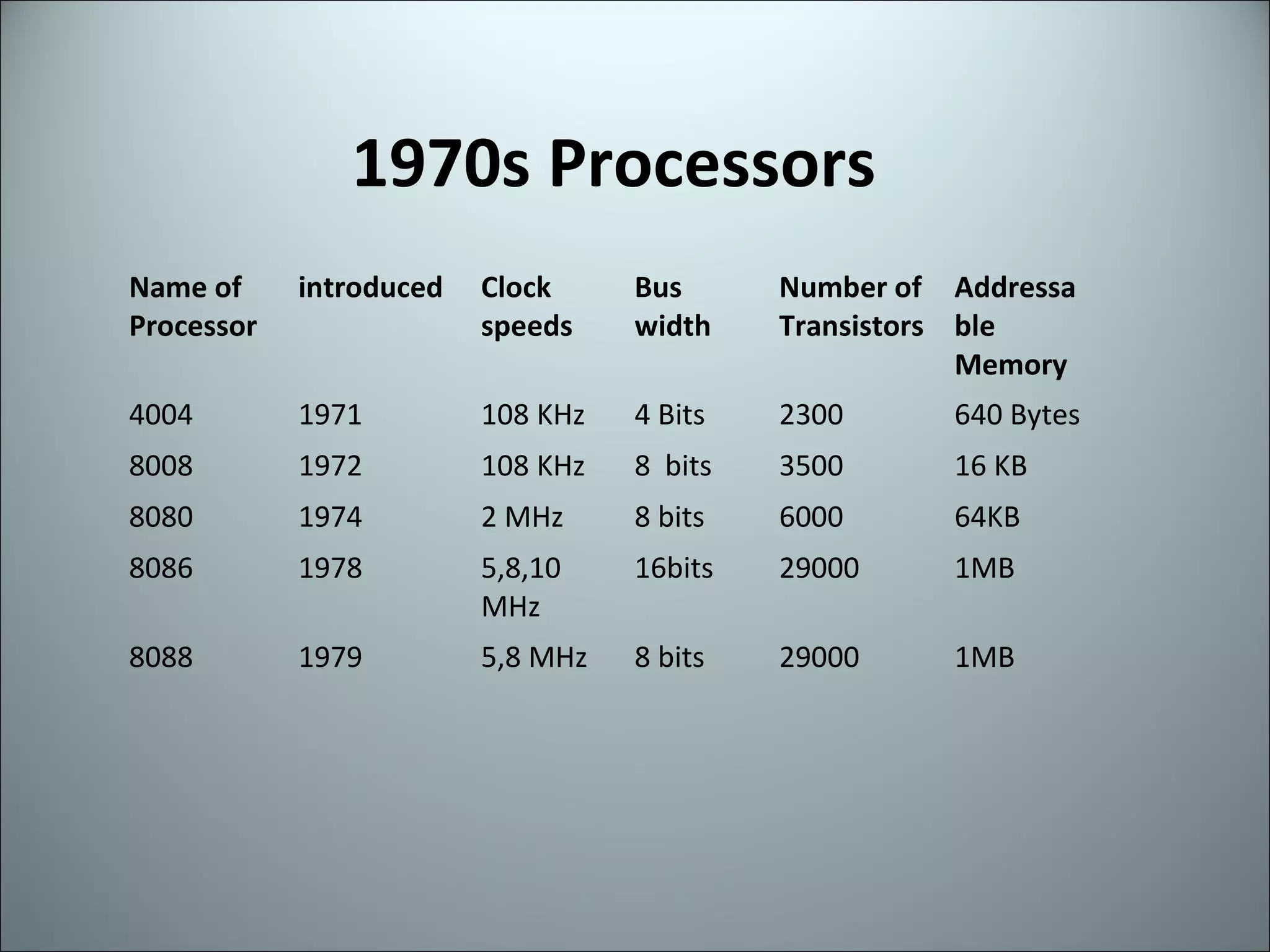 1970s Processors

| Name of Processor | introduced | Clock speeds | Bus width | Number of Transistors | Addressable Memory |
|---|---|---|---|---|---|
| 4004 | 1971 | 108 KHz | 4 Bits | 2300 | 640 Bytes |
| 8008 | 1972 | 108 KHz | 8  bits | 3500 | 16 KB |
| 8080 | 1974 | 2 MHz | 8 bits | 6000 | 64KB |
| 8086 | 1978 | 5,8,10 MHz | 16bits | 29000 | 1MB |
| 8088 | 1979 | 5,8 MHz | 8 bits | 29000 | 1MB |